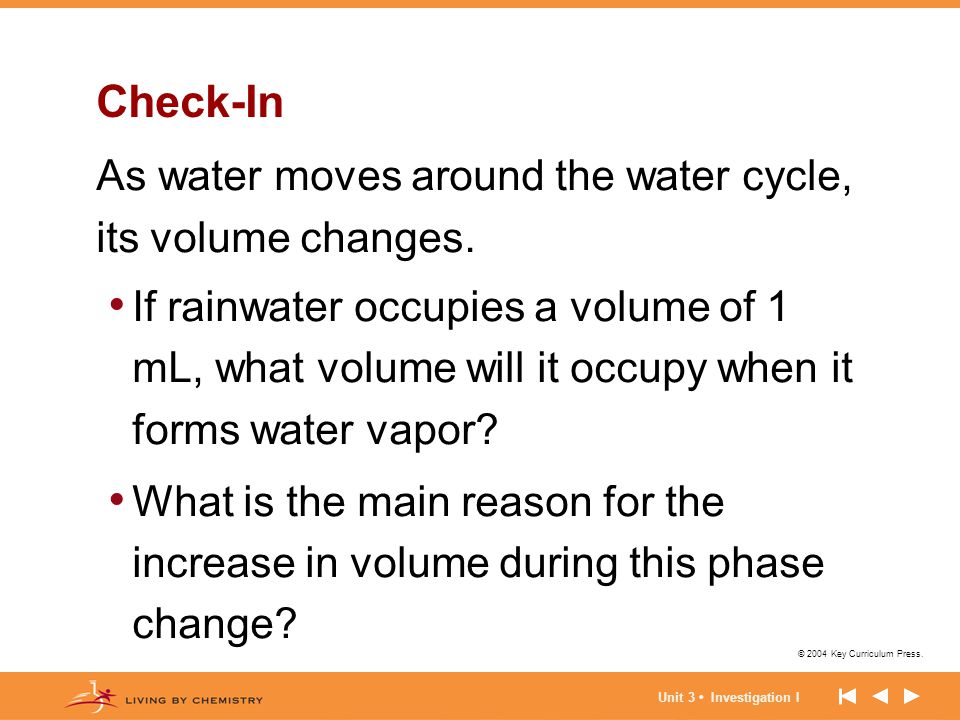 Check-In

As water moves around the water cycle, its volume changes.

• If rainwater occupies a volume of 1 mL, what volume will it occupy when it forms water vapor?

• What is the main reason for the increase in volume during this phase change?

© 2004 Key Curriculum Press.

LIVING BY CHEMISTRY

Unit 3 • Investigation I